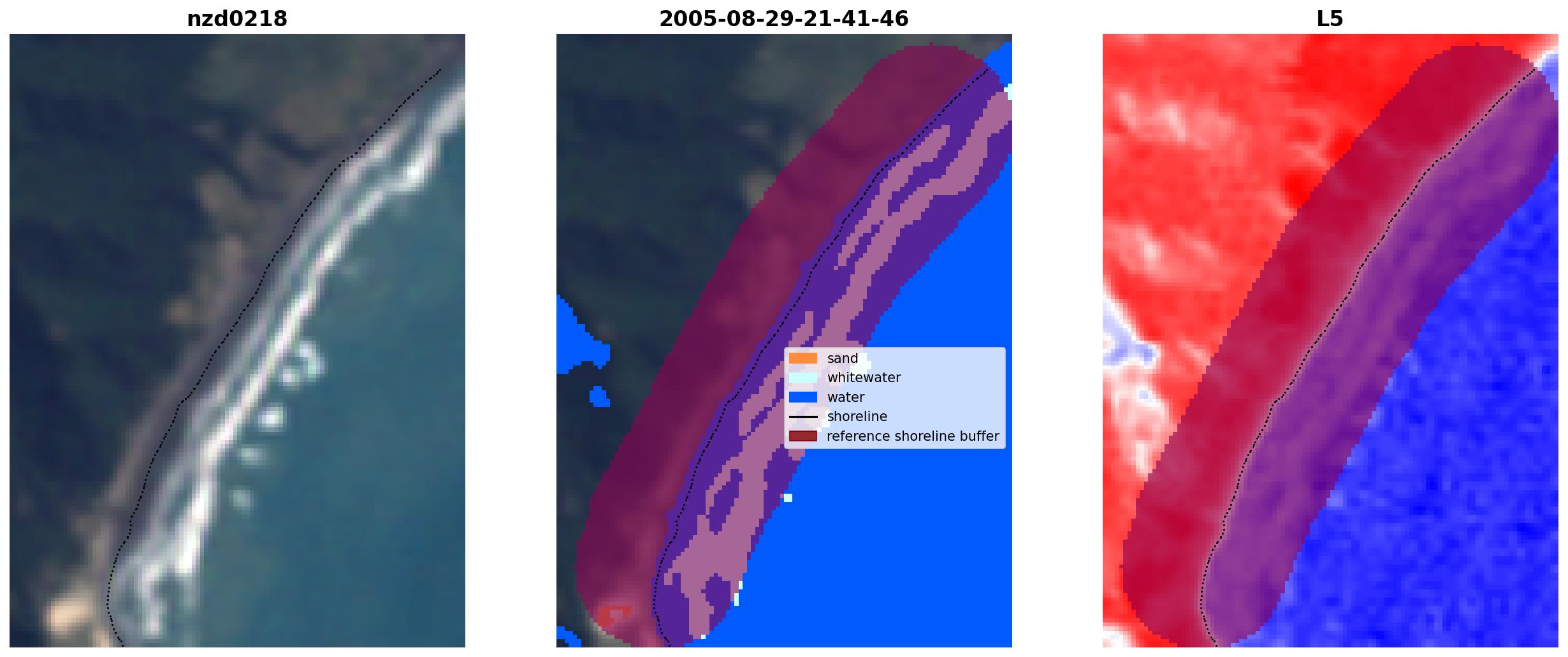 nzd0218

2005-08-29-21-41-46

sand
whitewater
water
shoreline
reference shoreline buffer

L5